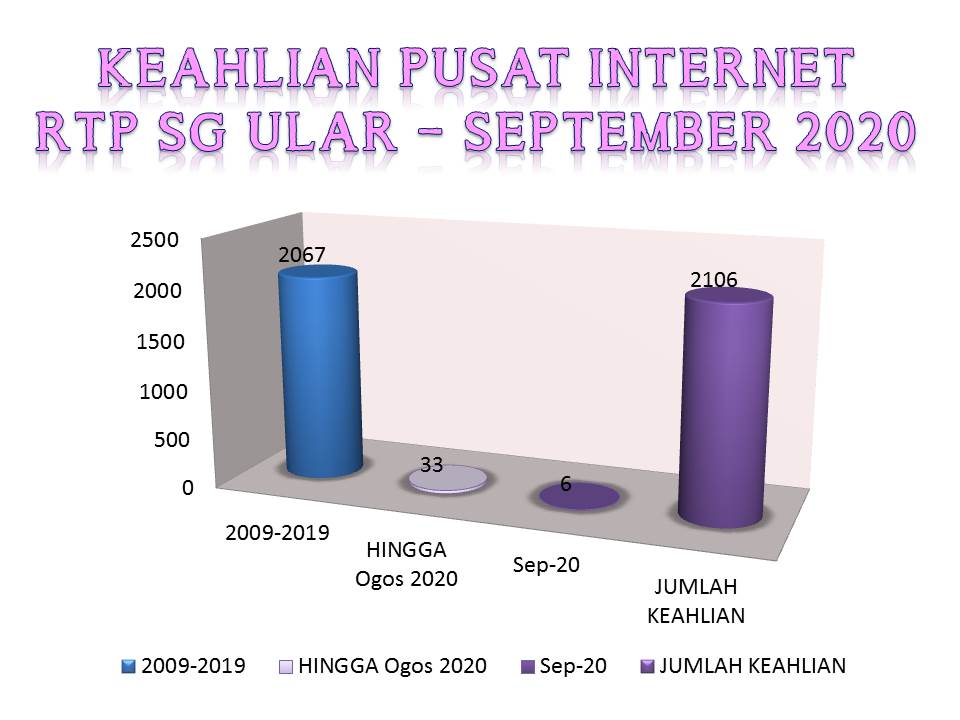 KEAHLIAN PUSAT INTERNET RTP SG ULAR – SEPTEMBER 2020

2500
2000
1500
1000
500
0

2067
33
6
2106

2009-2019
HINGGA Ogos 2020
Sep-20
JUMLAH KEAHLIAN

2009-2019 HINGGA Ogos 2020 Sep-20 JUMLAH KEAHLIAN